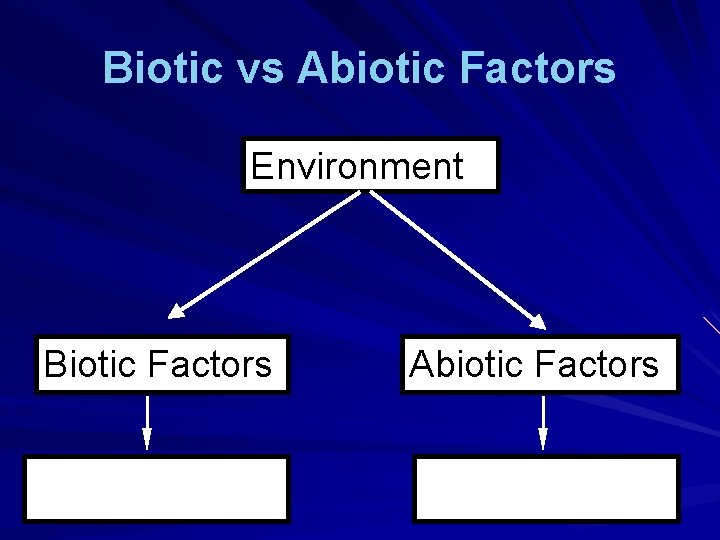 Biotic vs Abiotic Factors

Environment

Biotic Factors

Abiotic Factors